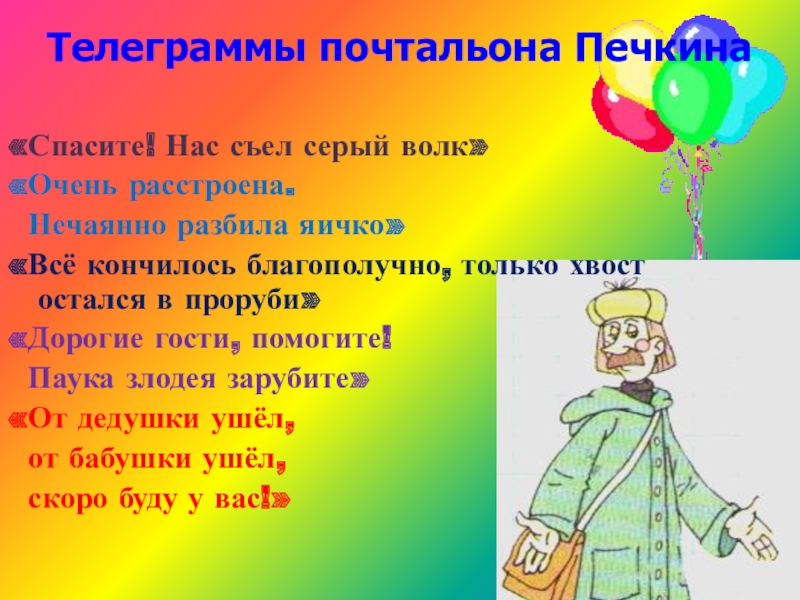 Телеграммы почтальона Печкина

«Спасите! Нас съел серый волк»

«Очень расстроена.
Нечаянно разбила яичко»

«Всё кончилось благополучно, только хвост остался в проруби»

«Дорогие гости, помогите!
Паука злодея зарубите»

«От дедушки ушёл,
от бабушки ушёл,
скоро буду у вас!»